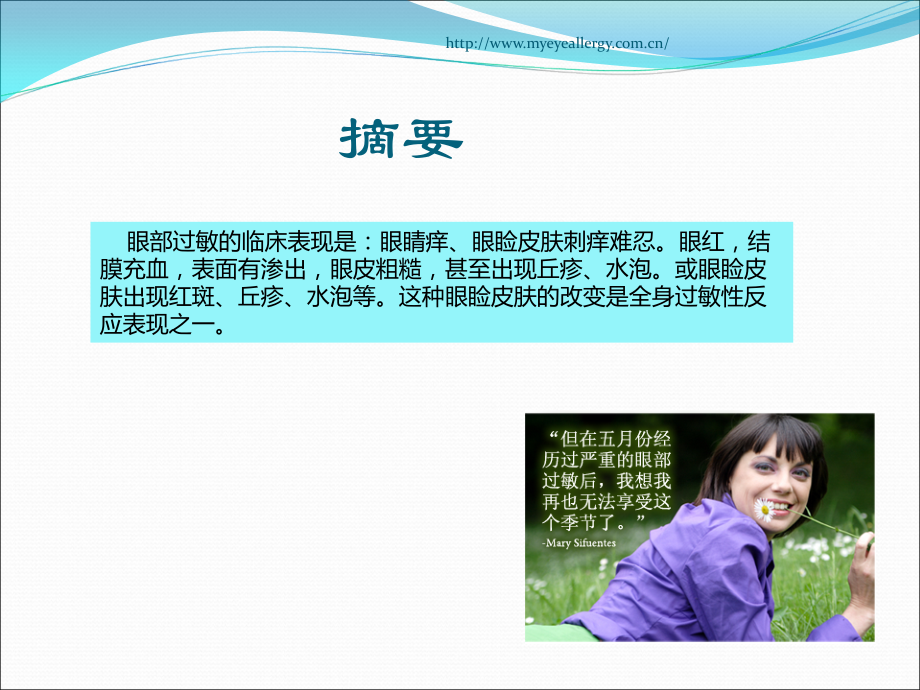 http://www.myeyeallergy.com.cn/

摘要

眼部过敏的临床表现是：眼睛痒、眼睑皮肤刺痒难忍。眼红，结膜充血，表面有渗出，眼皮粗糙，甚至出现丘疹、水泡。或眼睑皮肤出现红斑、丘疹、水泡等。这种眼睑皮肤的改变是全身过敏性反应表现之一。

“但在五月份经历过严重的眼部过敏后，我想我再也无法享受这个季节了。”
-Mary Sifuentes